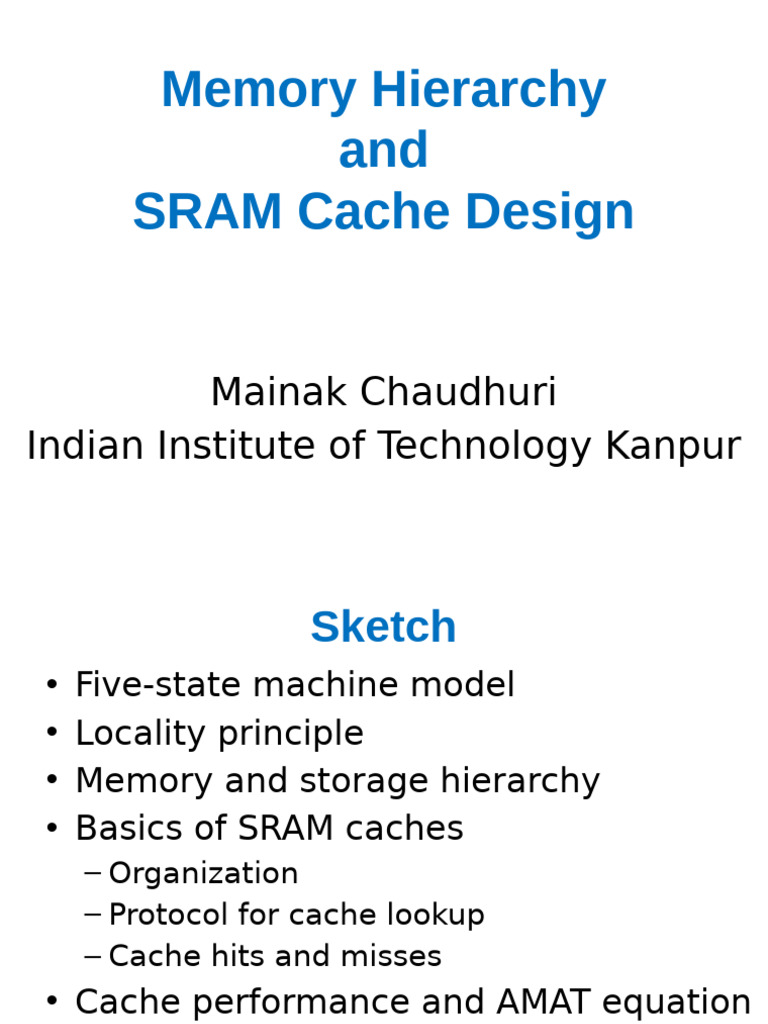 Memory Hierarchy
and
SRAM Cache Design

Mainak Chaudhuri
Indian Institute of Technology Kanpur

Sketch

• Five-state machine model
• Locality principle
• Memory and storage hierarchy
• Basics of SRAM caches
– Organization
– Protocol for cache lookup
– Cache hits and misses
• Cache performance and AMAT equation